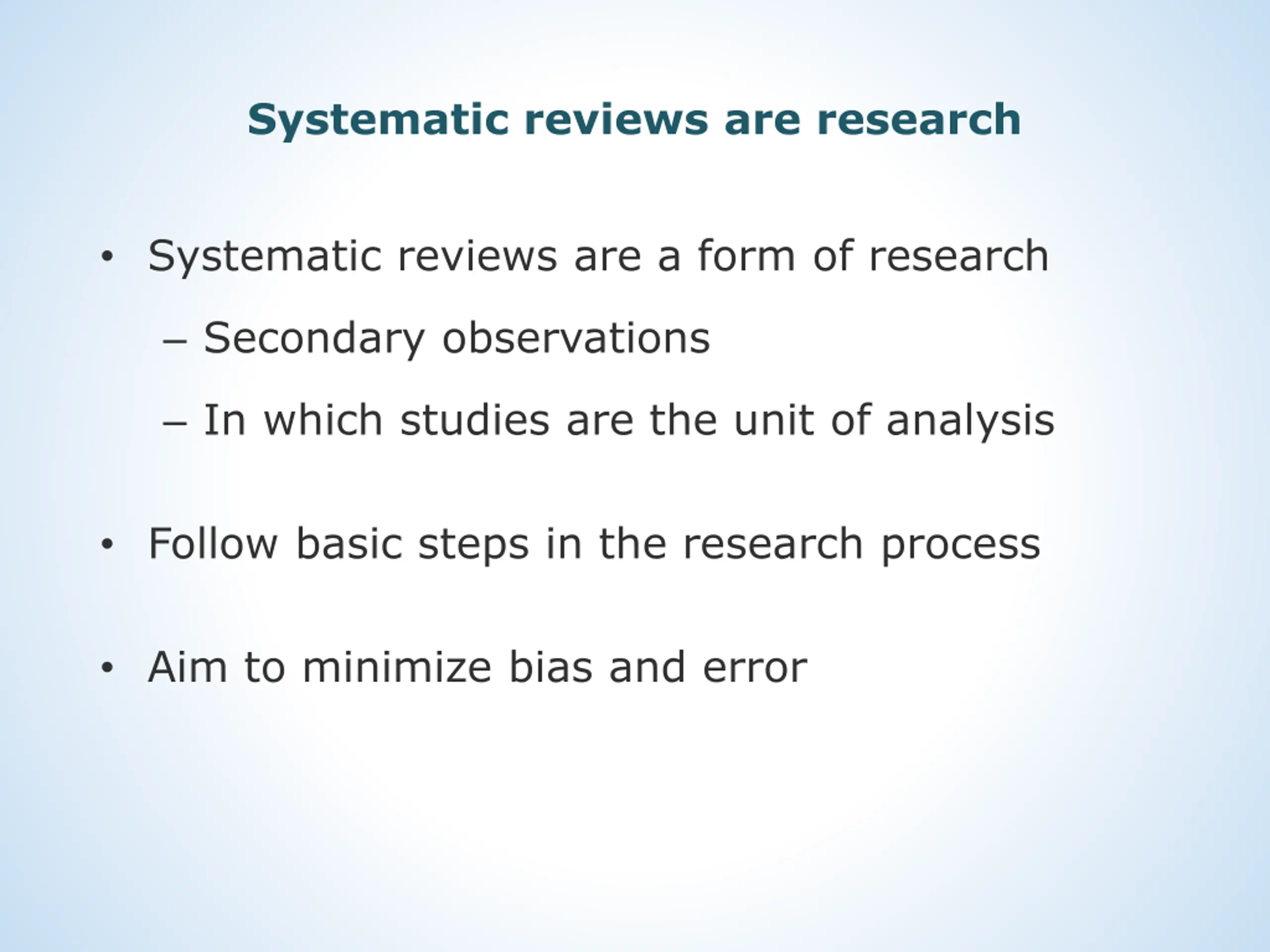 Systematic reviews are research

• Systematic reviews are a form of research
– Secondary observations
– In which studies are the unit of analysis

• Follow basic steps in the research process

• Aim to minimize bias and error